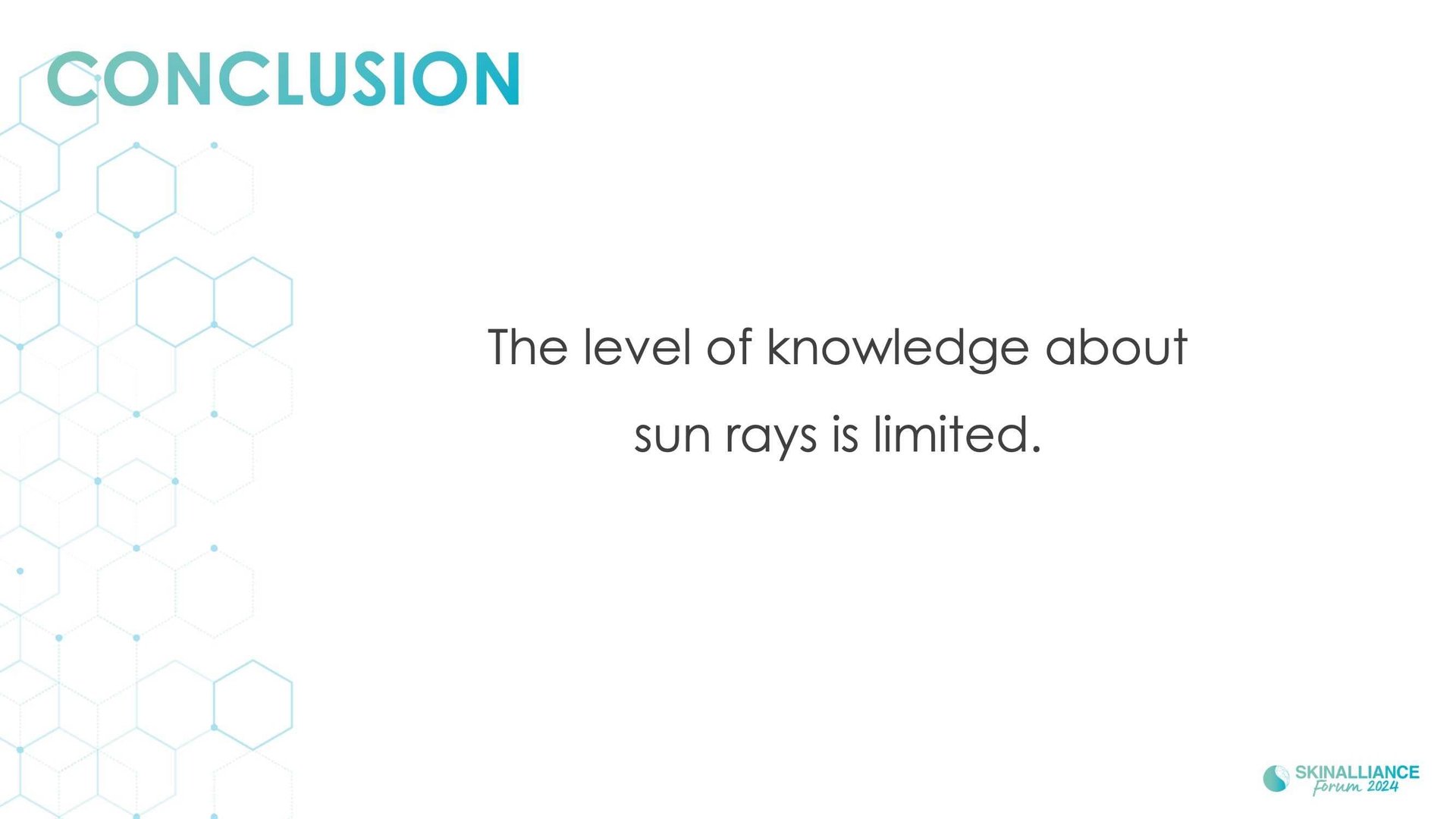 CONCLUSION

The level of knowledge about sun rays is limited.

SKINALLIANCE
Forum 2024